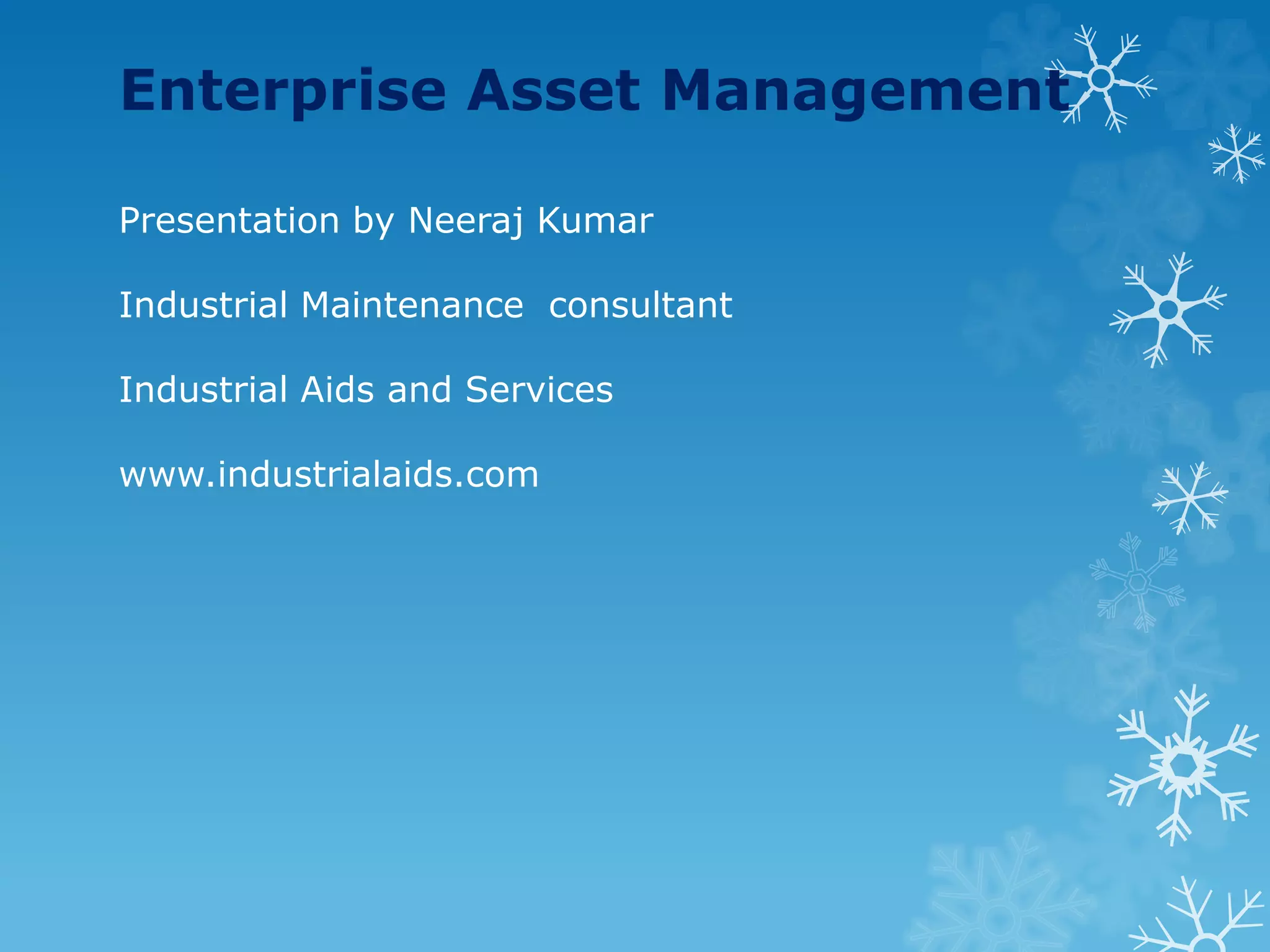 Enterprise Asset Management

Presentation by Neeraj Kumar

Industrial Maintenance consultant

Industrial Aids and Services

www.industrialaids.com